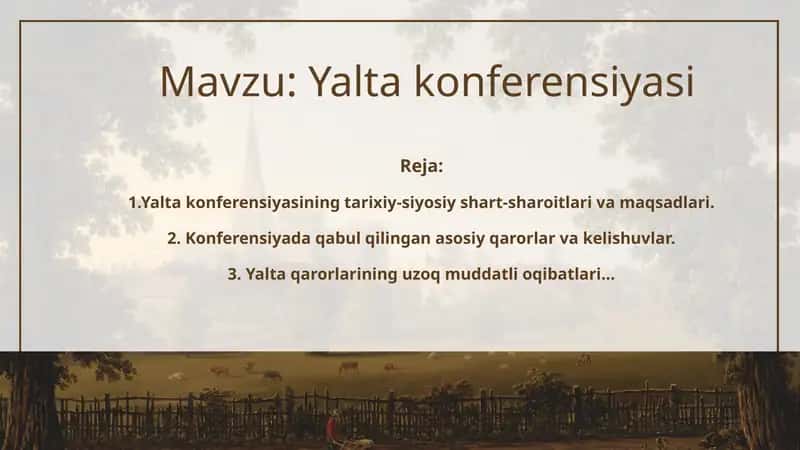 Mavzu: Yalta konferensiyasi

Reja:

1.Yalta konferensiyasining tarixiy-siyosiy shart-sharoitlari va maqsadlari.

2. Konferensiyada qabul qilingan asosiy qarorlar va kelishuvlar.

3. Yalta qarorlarining uzoq muddatli oqibatlari...